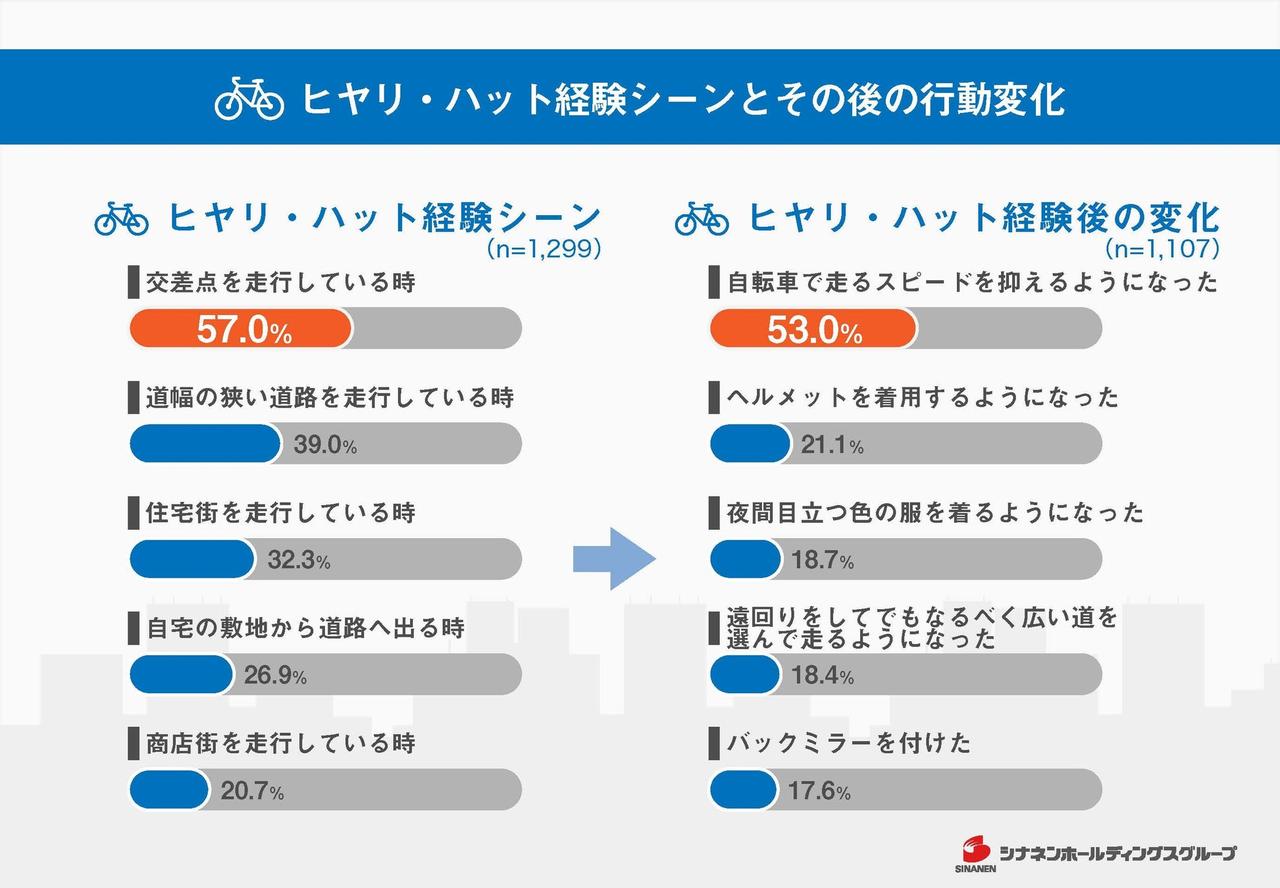 ヒヤリ・ハット経験シーンとその後の行動変化

ヒヤリ・ハット経験シーン
(n=1,299)

交差点を走行している時
57.0%

道幅の狭い道路を走行している時
39.0%

住宅街を走行している時
32.3%

自宅の敷地から道路へ出る時
26.9%

商店街を走行している時
20.7%

ヒヤリ・ハット経験後の変化
(n=1,107)

自転車で走るスピードを抑えるようになった
53.0%

ヘルメットを着用するようになった
21.1%

夜間目立つ色の服を着るようになった
18.7%

遠回りをしてでもなるべく広い道を選んで走るようになった
18.4%

バックミラーを付けた
17.6%

SINANEN シナネンホールディングスグループ